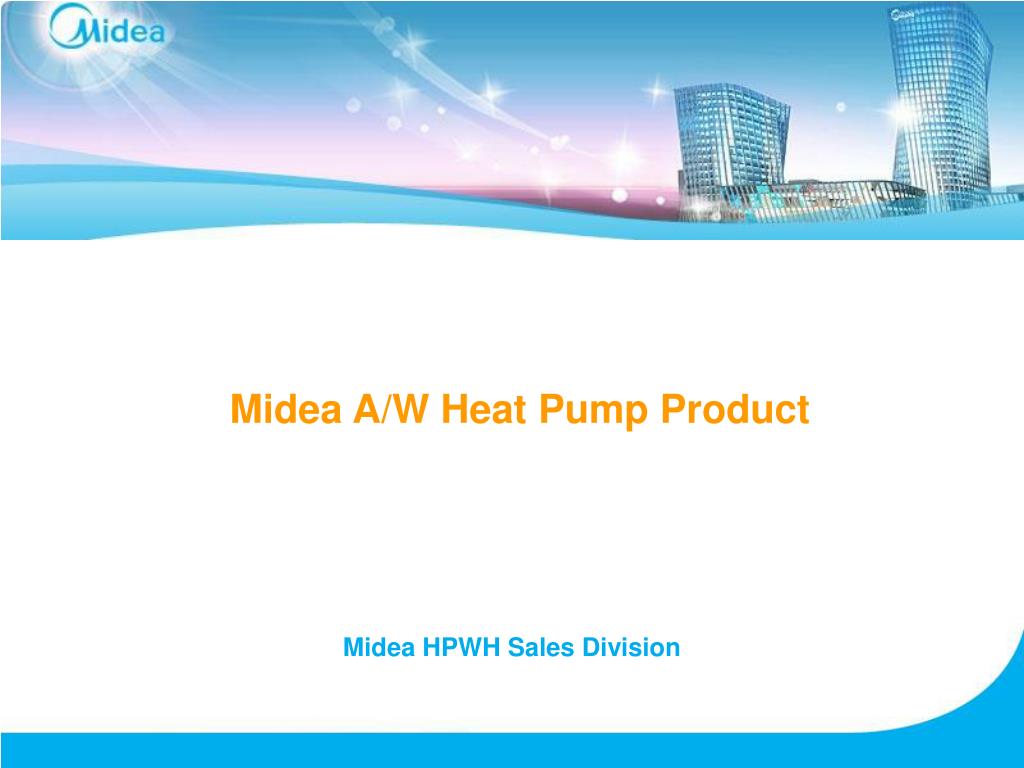 Midea

Midea A/W Heat Pump Product

Midea HPWH Sales Division